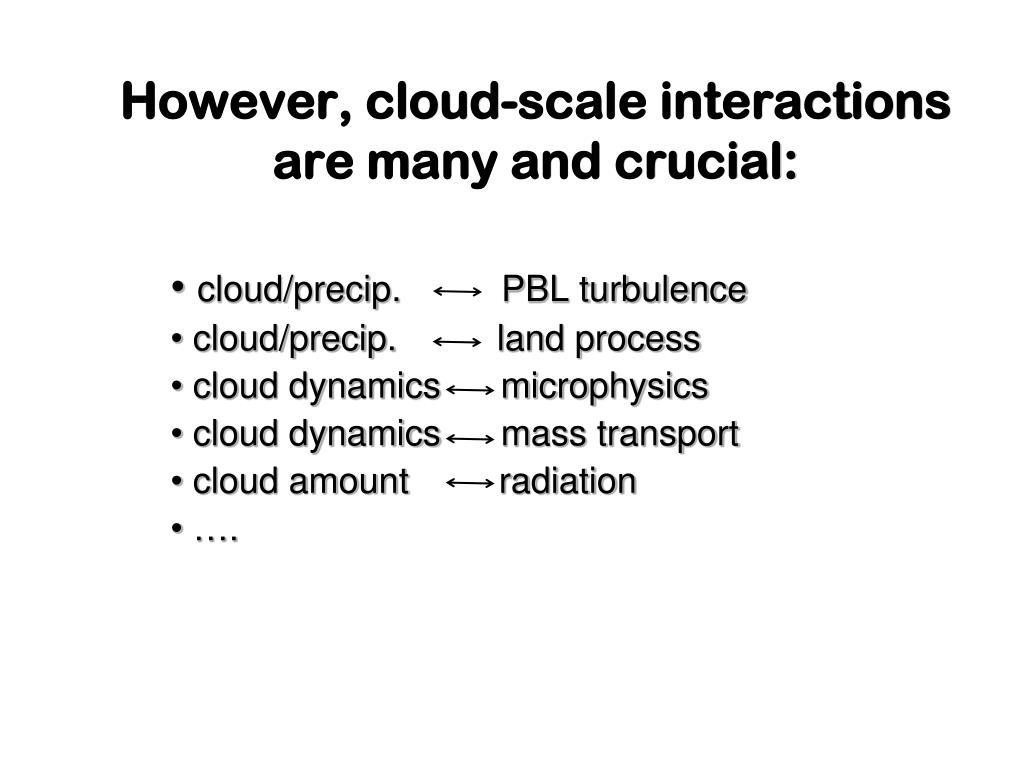 However, cloud-scale interactions are many and crucial:

• cloud/precip. $\longleftrightarrow$ PBL turbulence
• cloud/precip. $\longleftrightarrow$ land process
• cloud dynamics $\longleftrightarrow$ microphysics
• cloud dynamics $\longleftrightarrow$ mass transport
• cloud amount $\longleftrightarrow$ radiation
• ….